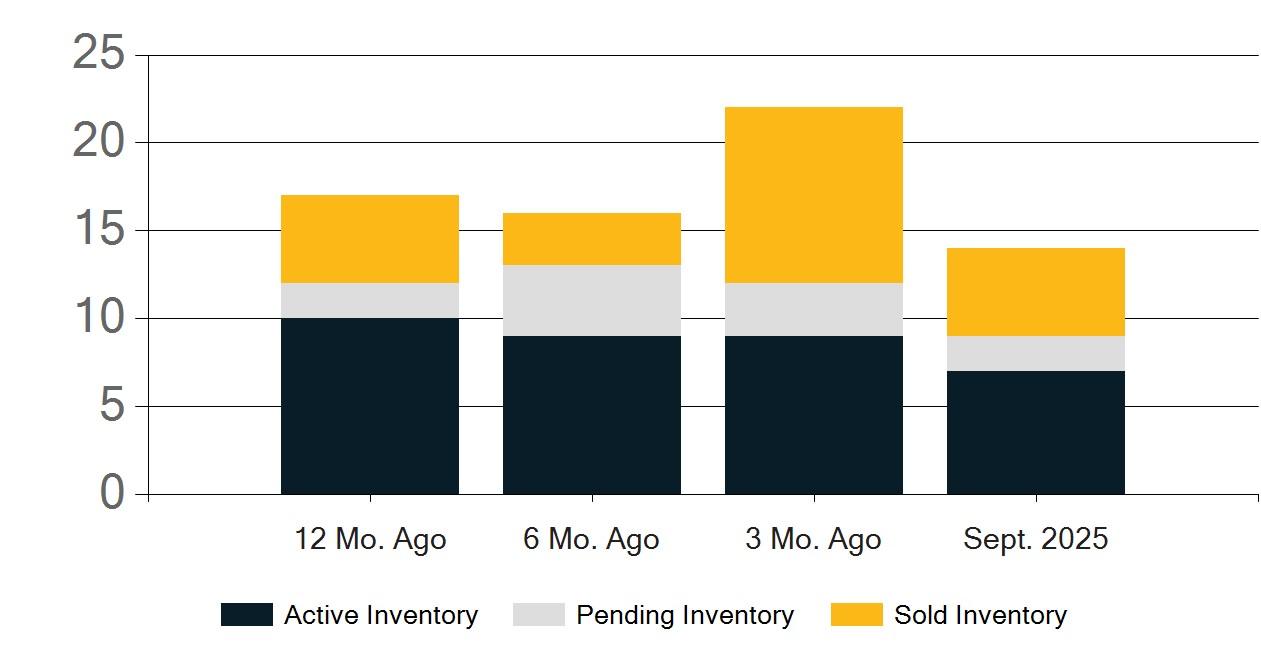 25
20
15
10
5
0

12 Mo. Ago
6 Mo. Ago
3 Mo. Ago
Sept. 2025

Active Inventory
Pending Inventory
Sold Inventory